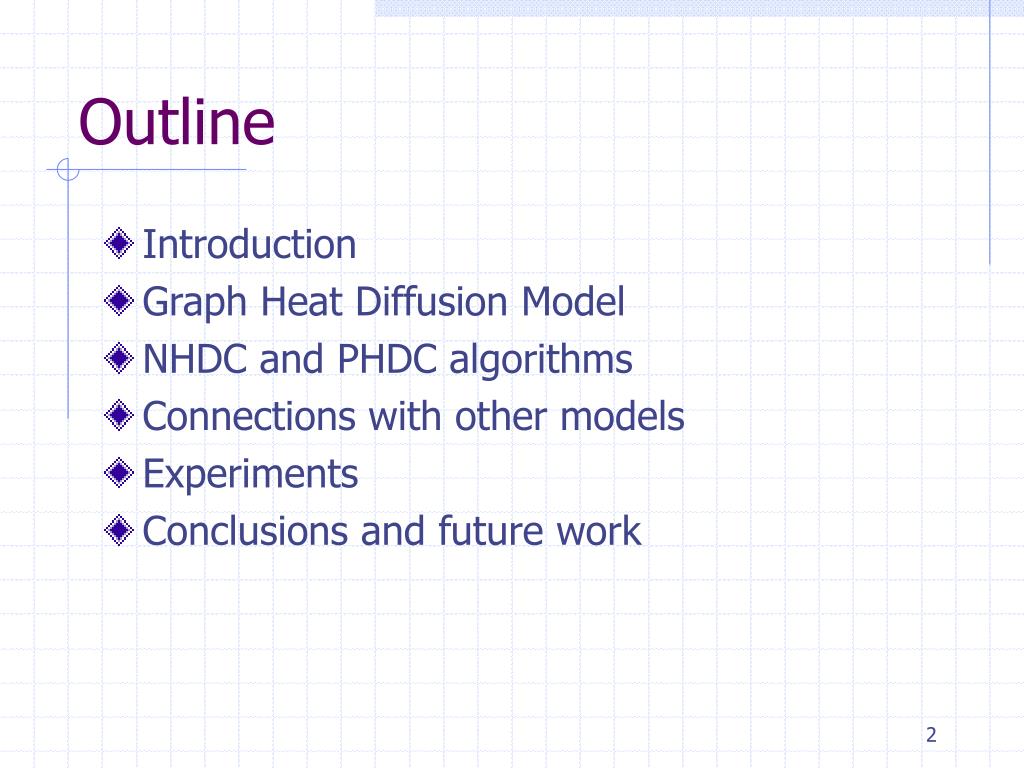 Outline

Introduction
Graph Heat Diffusion Model
NHDC and PHDC algorithms
Connections with other models
Experiments
Conclusions and future work

2